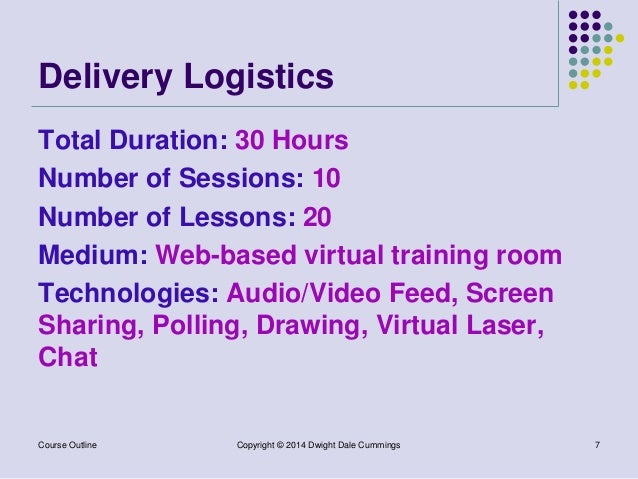 Delivery Logistics

Total Duration: 30 Hours

Number of Sessions: 10

Number of Lessons: 20

Medium: Web-based virtual training room

Technologies: Audio/Video Feed, Screen Sharing, Polling, Drawing, Virtual Laser, Chat

Course Outline

Copyright © 2014 Dwight Dale Cummings

7